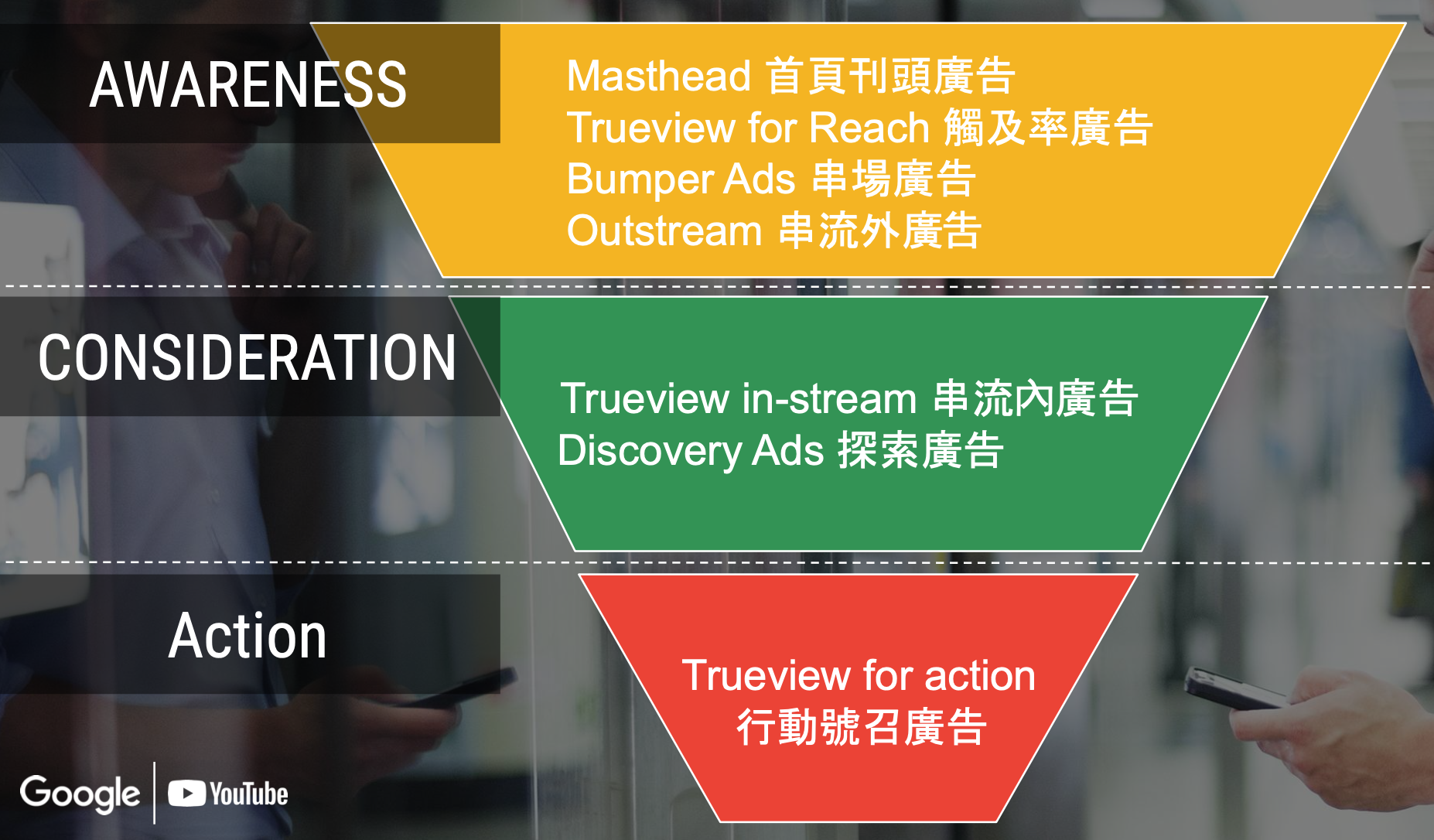 AWARENESS

Masthead 首頁刊頭廣告
Trueview for Reach 觸及率廣告
Bumper Ads 串場廣告
Outstream 串流外廣告

CONSIDERATION

Trueview in-stream 串流內廣告
Discovery Ads 探索廣告

Action

Trueview for action
行動號召廣告

Google YouTube